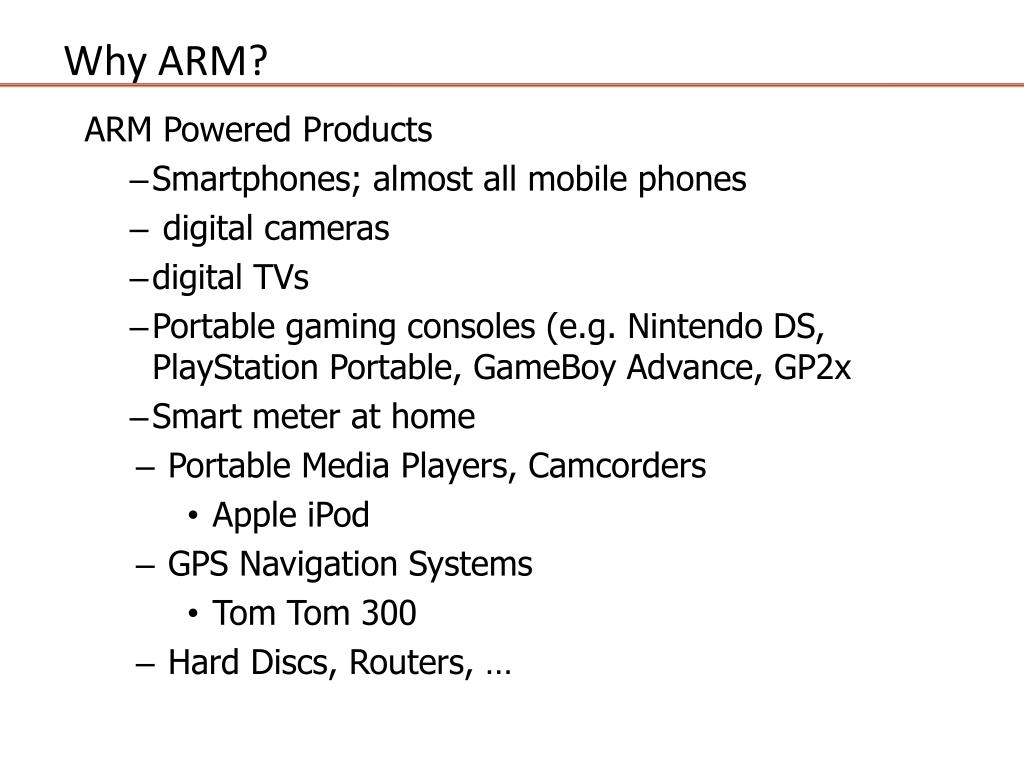 Why ARM?

ARM Powered Products
– Smartphones; almost all mobile phones
– digital cameras
– digital TVs
– Portable gaming consoles (e.g. Nintendo DS, PlayStation Portable, GameBoy Advance, GP2x
– Smart meter at home
– Portable Media Players, Camcorders
• Apple iPod
– GPS Navigation Systems
• Tom Tom 300
– Hard Discs, Routers, …